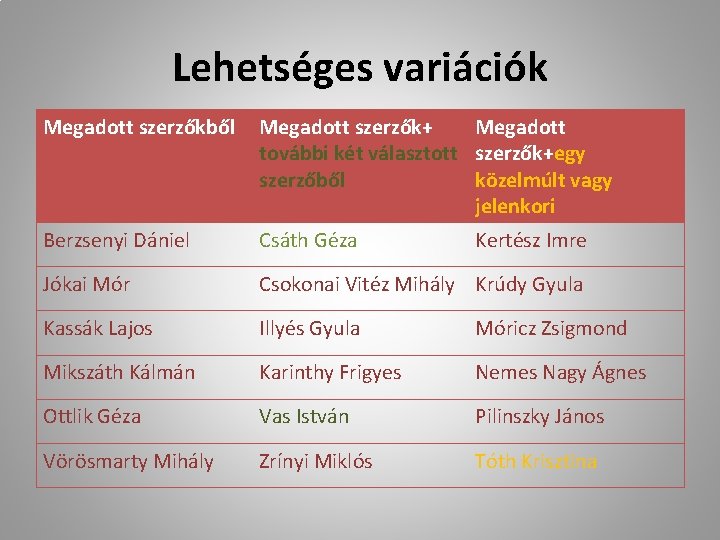 Lehetséges variációk

| Megadott szerzőkből | Megadott szerzők+ további két választott szerzőből | Megadott szerzők+egy közelmúlt vagy jelenkori |
|---|---|---|
| Berzsenyi Dániel | Csáth Géza | Kertész Imre |
| Jókai Mór | Csokonai Vitéz Mihály | Krúdy Gyula |
| Kassák Lajos | Illyés Gyula | Móricz Zsigmond |
| Mikszáth Kálmán | Karinthy Frigyes | Nemes Nagy Ágnes |
| Ottlik Géza | Vas István | Pilinszky János |
| Vörösmarty Mihály | Zrínyi Miklós | Tóth Krisztina |